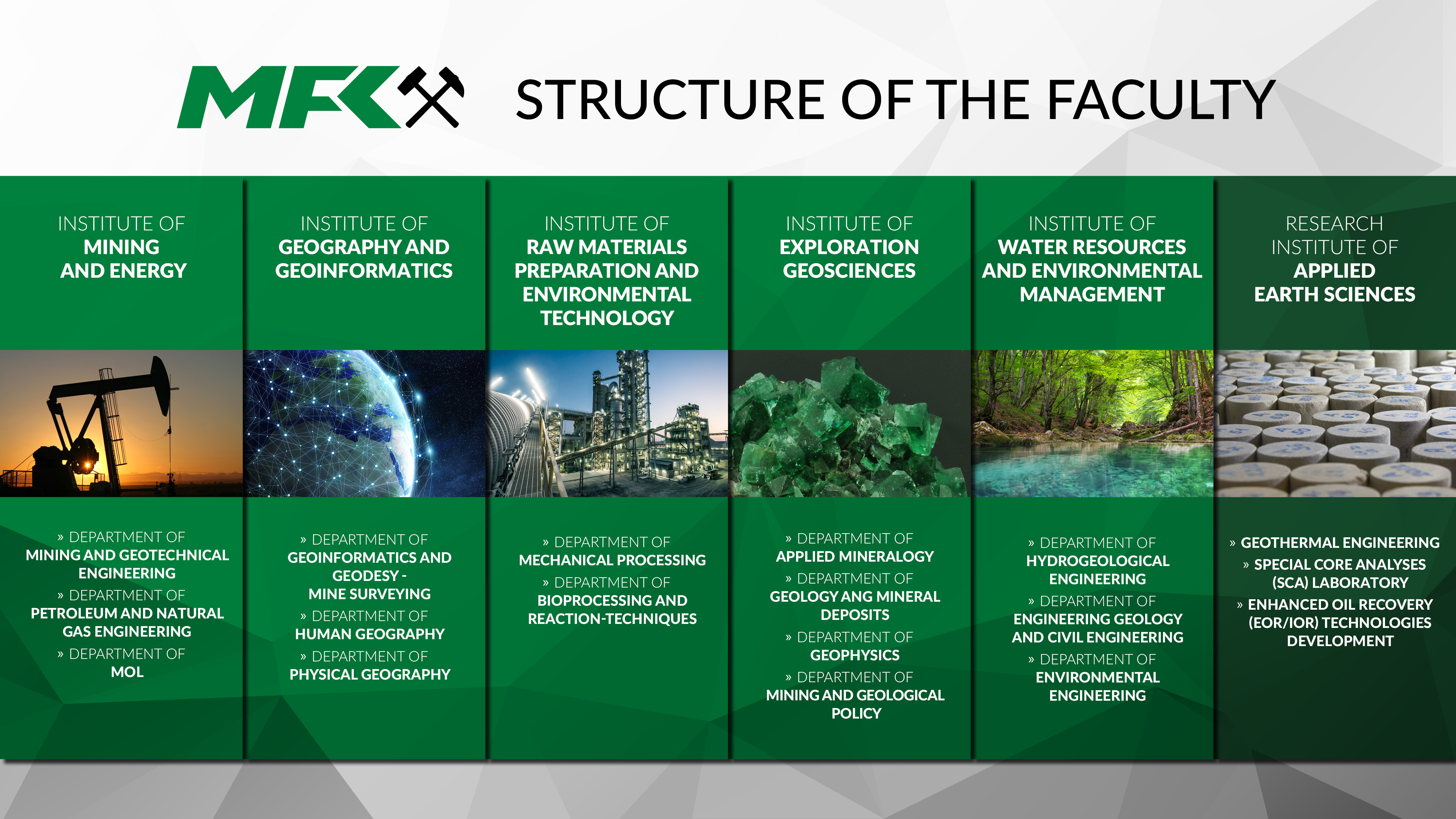 MFK

STRUCTURE OF THE FACULTY

INSTITUTE OF MINING AND ENERGY

» DEPARTMENT OF MINING AND GEOTECHNICAL ENGINEERING
» DEPARTMENT OF PETROLEUM AND NATURAL GAS ENGINEERING
» DEPARTMENT OF MOL

INSTITUTE OF GEOGRAPHY AND GEOINFORMATICS

» DEPARTMENT OF GEOINFORMATICS AND GEODESY - MINE SURVEYING
» DEPARTMENT OF HUMAN GEOGRAPHY
» DEPARTMENT OF PHYSICAL GEOGRAPHY

INSTITUTE OF RAW MATERIALS PREPARATION AND ENVIRONMENTAL TECHNOLOGY

» DEPARTMENT OF MECHANICAL PROCESSING
» DEPARTMENT OF BIOPROCESSING AND REACTION-TECHNIQUES

INSTITUTE OF EXPLORATION GEOSCIENCES

» DEPARTMENT OF APPLIED MINERALOGY
» DEPARTMENT OF GEOLOGY ANG MINERAL DEPOSITS
» DEPARTMENT OF GEOPHYSICS
» DEPARTMENT OF MINING AND GEOLOGICAL POLICY

INSTITUTE OF WATER RESOURCES AND ENVIRONMENTAL MANAGEMENT

» DEPARTMENT OF HYDROGEOLOGICAL ENGINEERING
» DEPARTMENT OF ENGINEERING GEOLOGY AND CIVIL ENGINEERING
» DEPARTMENT OF ENVIRONMENTAL ENGINEERING

RESEARCH INSTITUTE OF APPLIED EARTH SCIENCES

» GEOTHERMAL ENGINEERING
» SPECIAL CORE ANALYSES (SCA) LABORATORY
» ENHANCED OIL RECOVERY (EOR/IOR) TECHNOLOGIES DEVELOPMENT